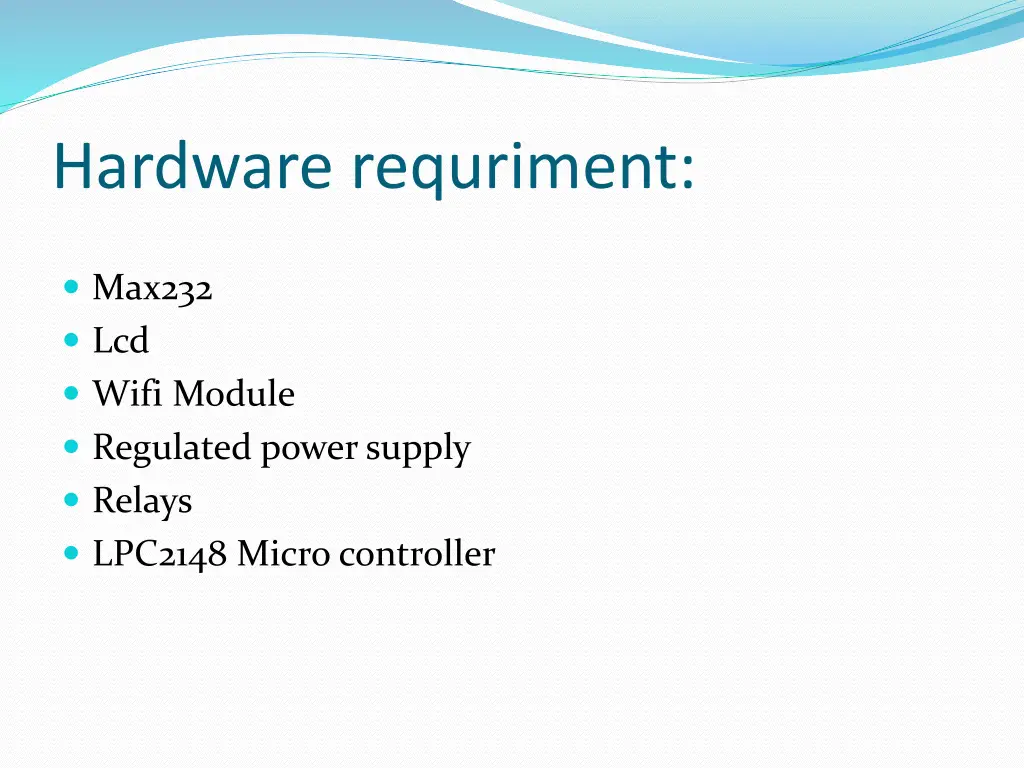 Hardware requriment:

- Max232
- Lcd
- Wifi Module
- Regulated power supply
- Relays
- LPC2148 Micro controller